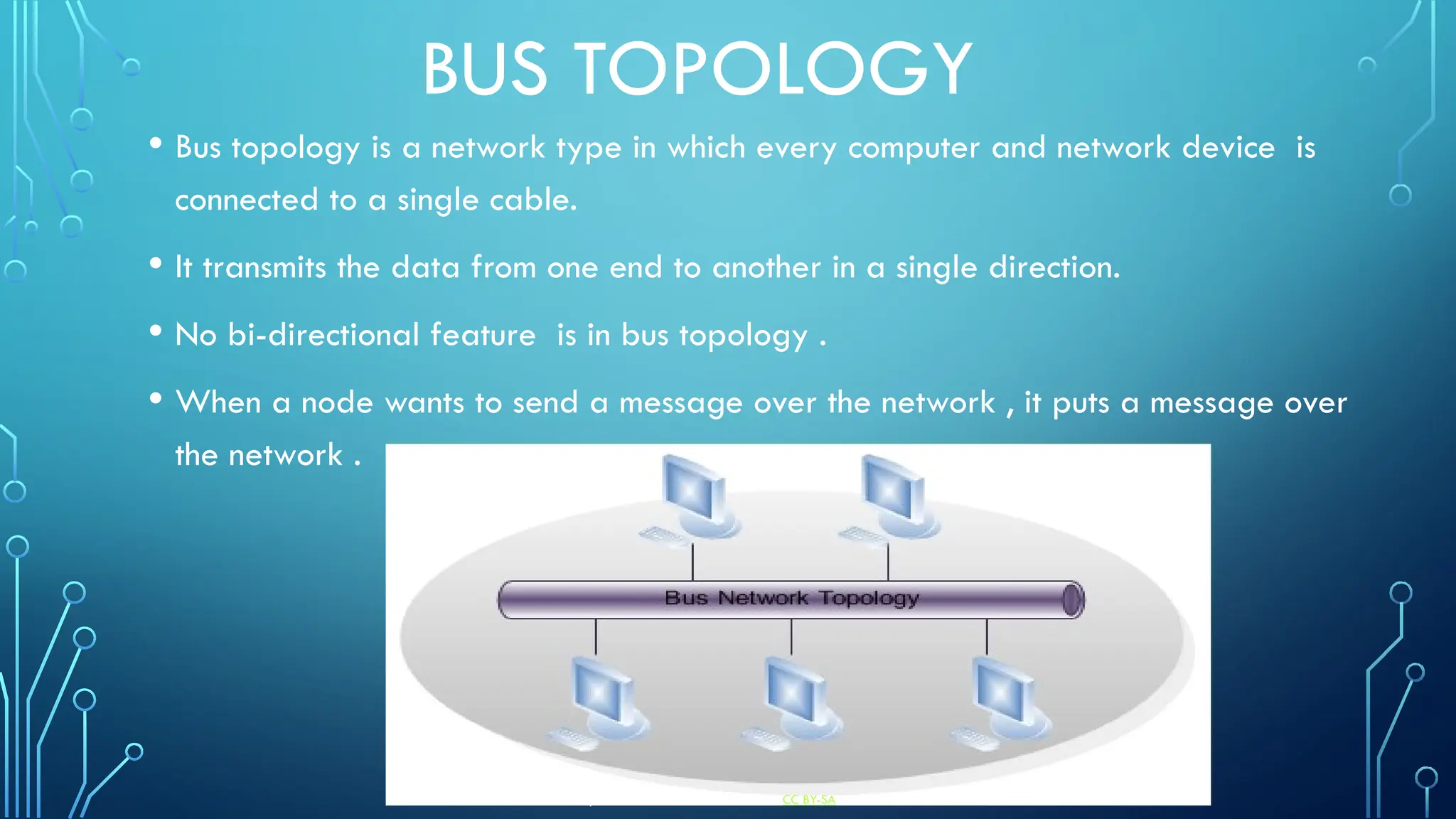 BUS TOPOLOGY

• Bus topology is a network type in which every computer and network device is connected to a single cable.

• It transmits the data from one end to another in a single direction.

• No bi-directional feature is in bus topology .

• When a node wants to send a message over the network , it puts a message over the network .

Bus Network Topology

CC BY-SA